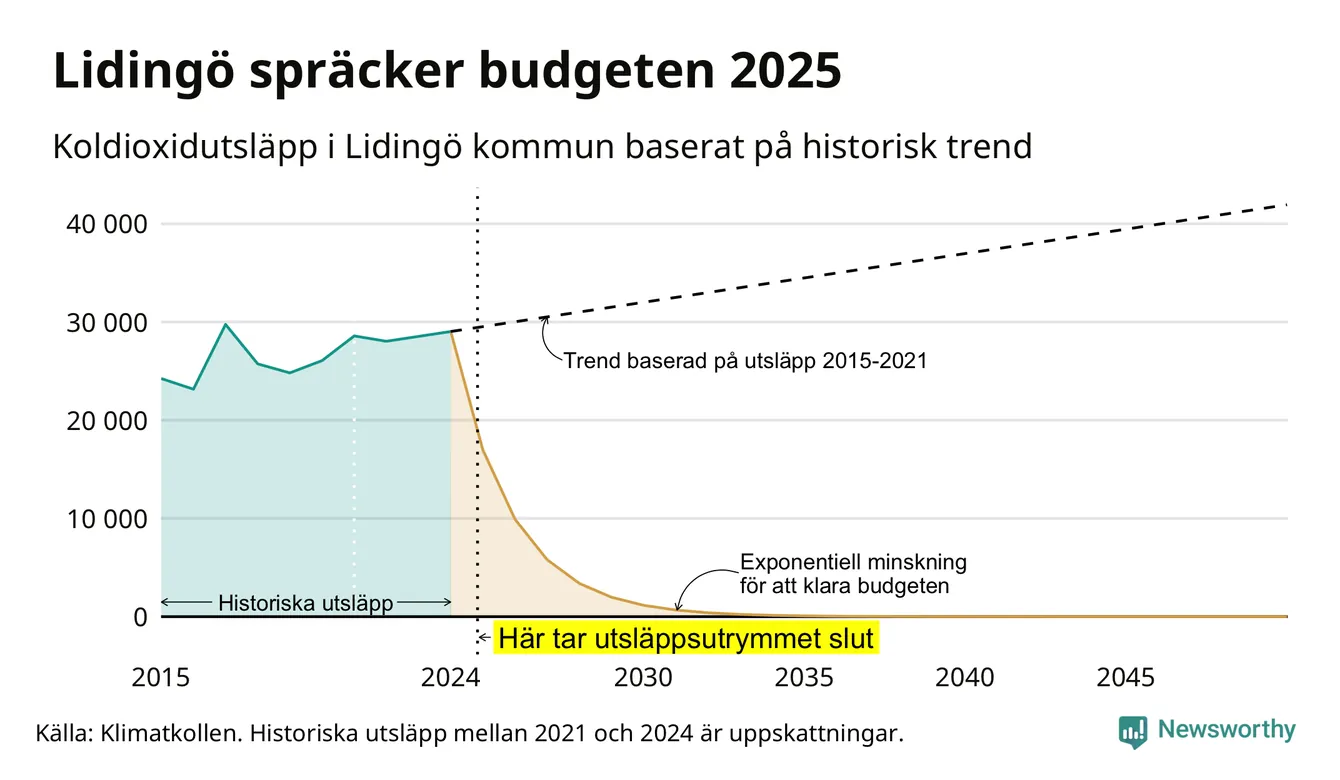 Lidingö spräcker budgeten 2025

Koldioxidutsläpp i Lidingö kommun baserat på historisk trend

40 000
30 000
20 000
10 000
0

Trend baserad på utsläpp 2015-2021

Exponentiell minskning för att klara budgeten

Historiska utsläpp

Här tar utsläppsutrymmet slut

2015
2024
2030
2035
2040
2045

Källa: Klimatkollen. Historiska utsläpp mellan 2021 och 2024 är uppskattningar.

Newsworthy